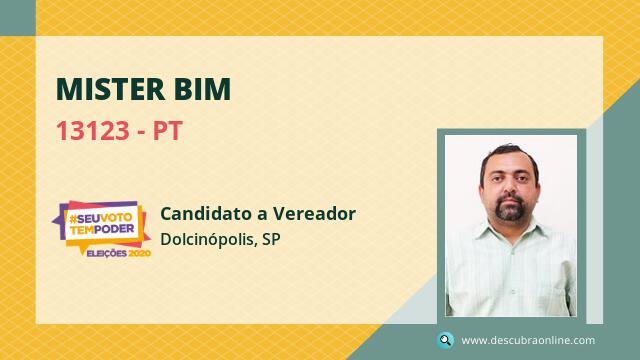 MISTER BIM

13123 - PT

#SEUVOTO TEMPODER
ELEIÇÕES 2020

Candidato a Vereador
Dolcinópolis, SP

www.descubraonline.com